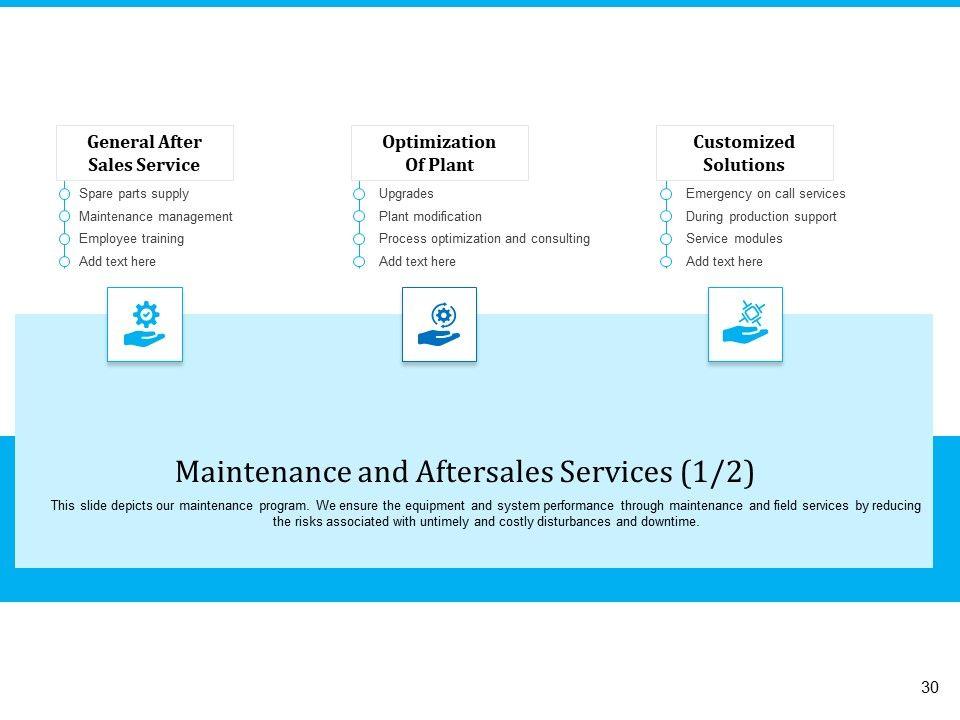 General After Sales Service

Spare parts supply
Maintenance management
Employee training
Add text here

Optimization Of Plant

Upgrades
Plant modification
Process optimization and consulting
Add text here

Customized Solutions

Emergency on call services
During production support
Service modules
Add text here

Maintenance and Aftersales Services (1/2)

This slide depicts our maintenance program. We ensure the equipment and system performance through maintenance and field services by reducing the risks associated with untimely and costly disturbances and downtime.

30